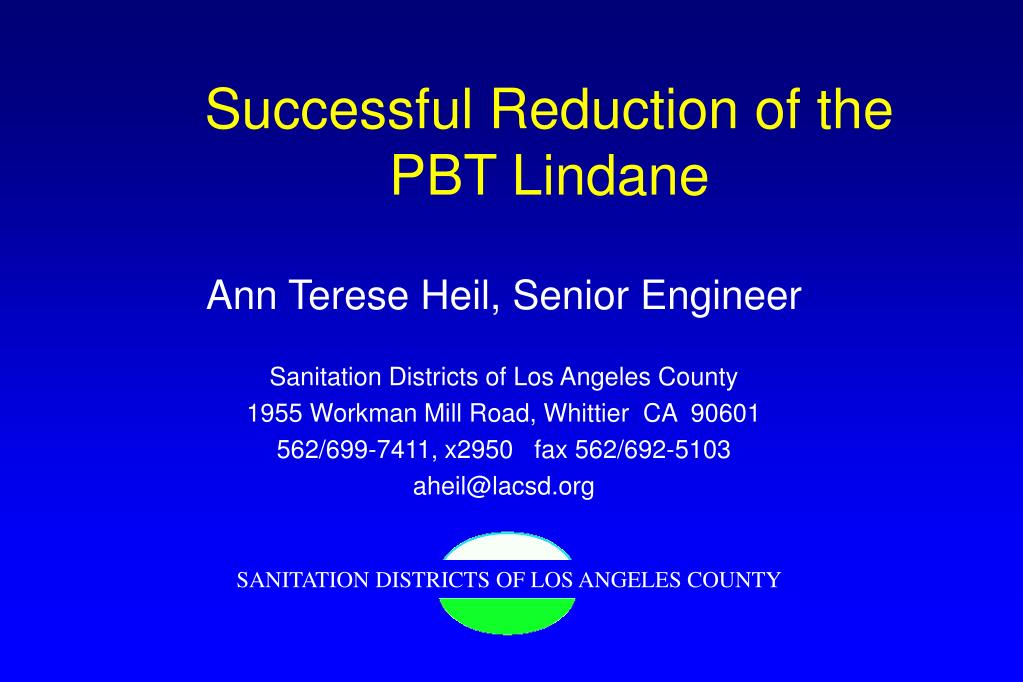 Successful Reduction of the PBT Lindane

Ann Terese Heil, Senior Engineer

Sanitation Districts of Los Angeles County
1955 Workman Mill Road, Whittier CA 90601
562/699-7411, x2950 fax 562/692-5103
aheil@lacsd.org

SANITATION DISTRICTS OF LOS ANGELES COUNTY